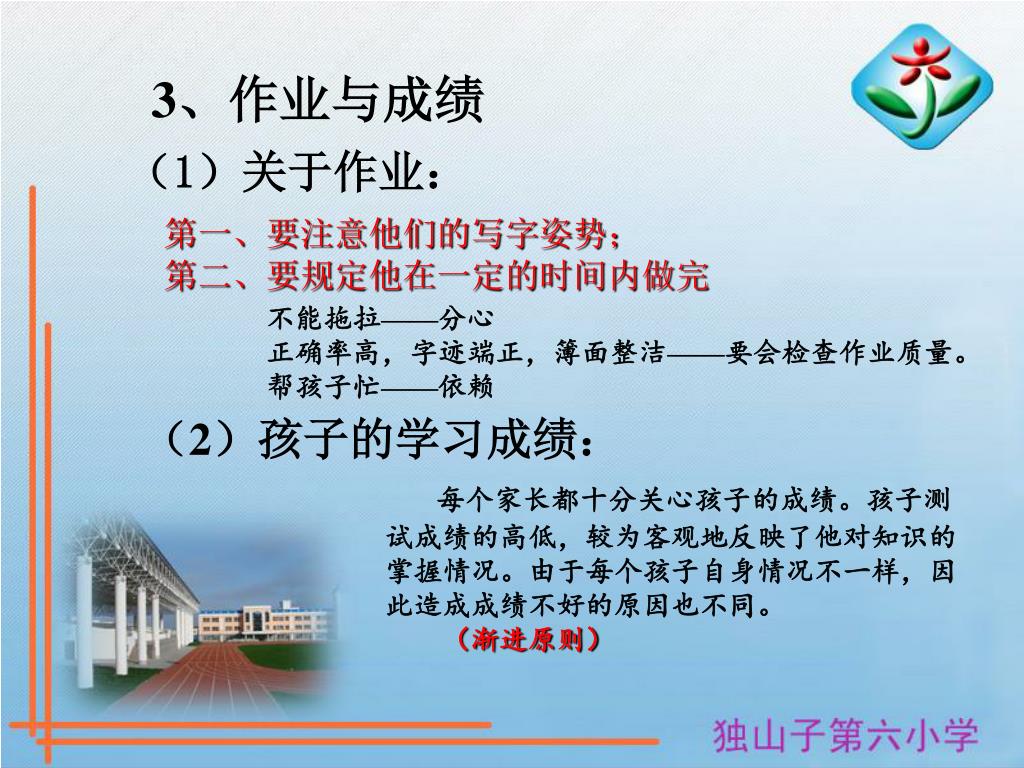 3、作业与成绩

（1）关于作业：

第一、要注意他们的写字姿势；
第二、要规定他在一定的时间内做完

不能拖拉——分心
正确率高，字迹端正，簿面整洁——要会检查作业质量。
帮孩子忙——依赖

（2）孩子的学习成绩：

每个家长都十分关心孩子的成绩。孩子测试成绩的高低，较为客观地反映了他对知识的掌握情况。由于每个孩子自身情况不一样，因此造成成绩不好的原因也不同。
（渐进原则）

独山子第六小学